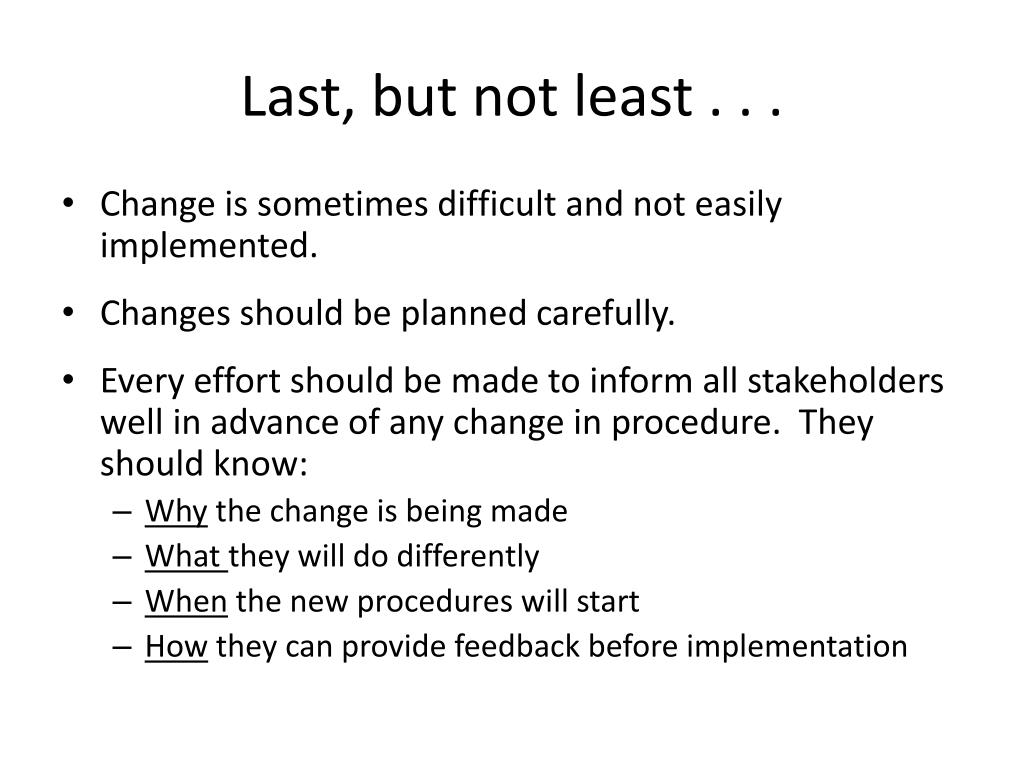 Last, but not least . . .

• Change is sometimes difficult and not easily implemented.

• Changes should be planned carefully.

• Every effort should be made to inform all stakeholders well in advance of any change in procedure. They should know:
– Why the change is being made
– What they will do differently
– When the new procedures will start
– How they can provide feedback before implementation